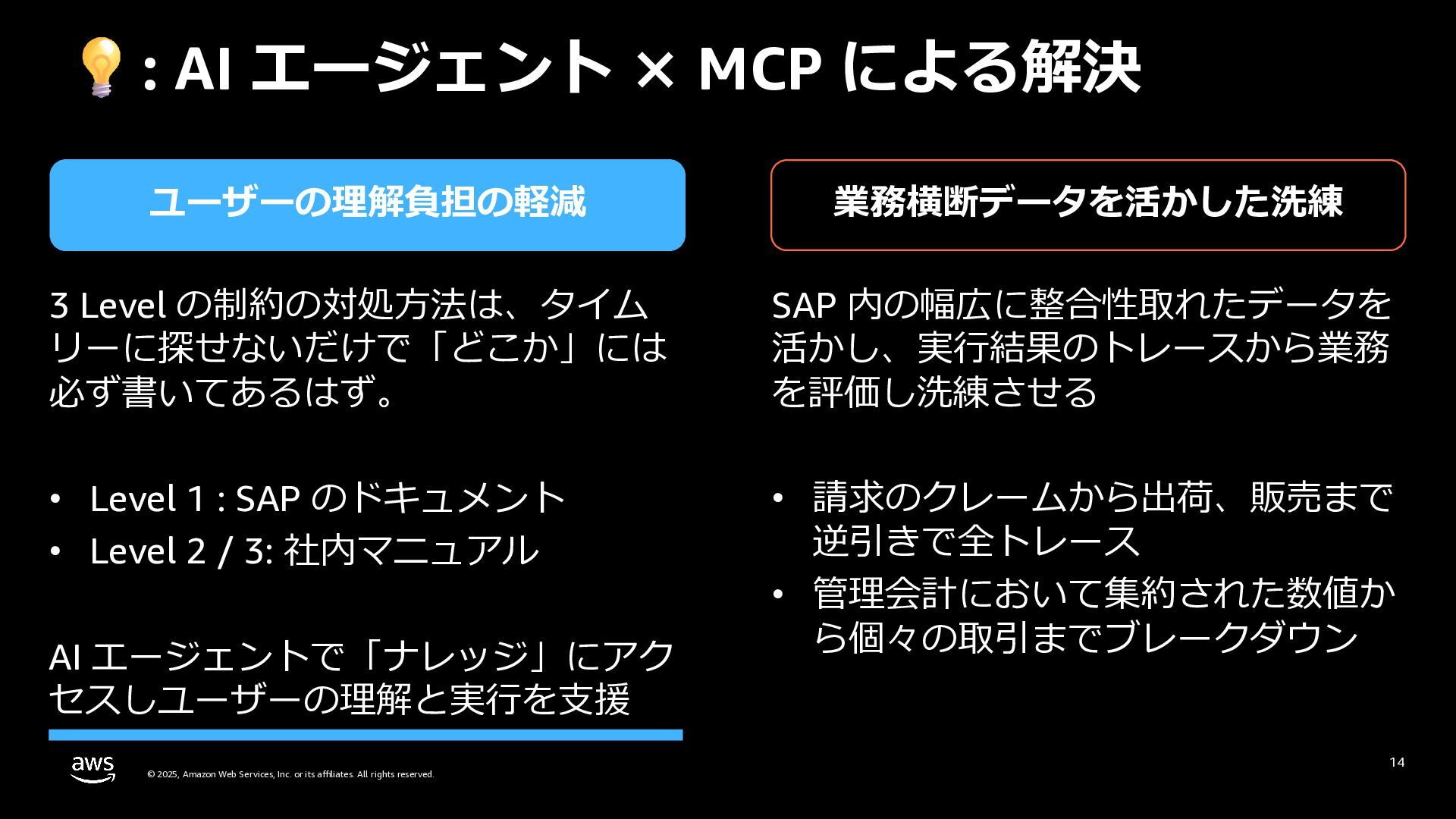 💡: AI エージェント × MCP による解決

ユーザーの理解負担の軽減

3 Level の制約の対処方法は、タイムリーに探せないだけで「どこか」には必ず書いてあるはず。

• Level 1 : SAP のドキュメント
• Level 2 / 3: 社内マニュアル

AI エージェントで「ナレッジ」にアクセスしユーザーの理解と実行を支援

業務横断データを活かした洗練

SAP 内の幅広に整合性取れたデータを活かし、実行結果のトレースから業務を評価し洗練させる

• 請求のクレームから出荷、販売まで逆引きで全トレース
• 管理会計において集約された数値から個々の取引までブレークダウン

aws

© 2025, Amazon Web Services, Inc. or its affiliates. All rights reserved.

14